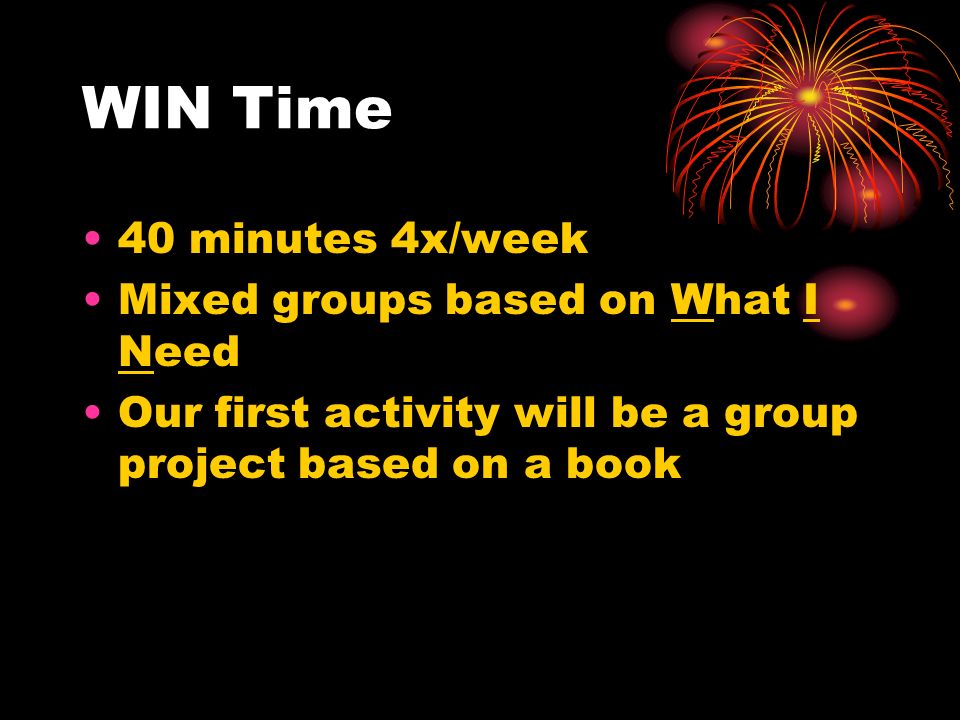 WIN Time

• 40 minutes 4x/week
• Mixed groups based on What I Need
• Our first activity will be a group project based on a book